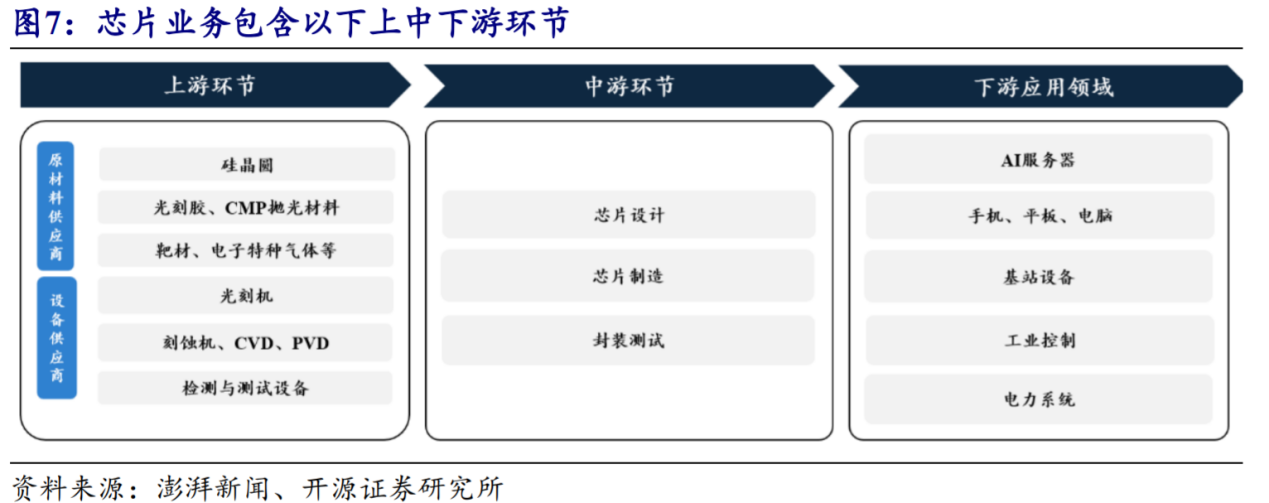 图7：芯片业务包含以下上中下游环节

上游环节

原材料供应商

硅晶圆

光刻胶、CMP抛光材料

靶材、电子特种气体等

设备供应商

光刻机

刻蚀机、CVD、PVD

检测与测试设备

中游环节

芯片设计

芯片制造

封装测试

下游应用领域

AI服务器

手机、平板、电脑

基站设备

工业控制

电力系统

资料来源：澎湃新闻、开源证券研究所